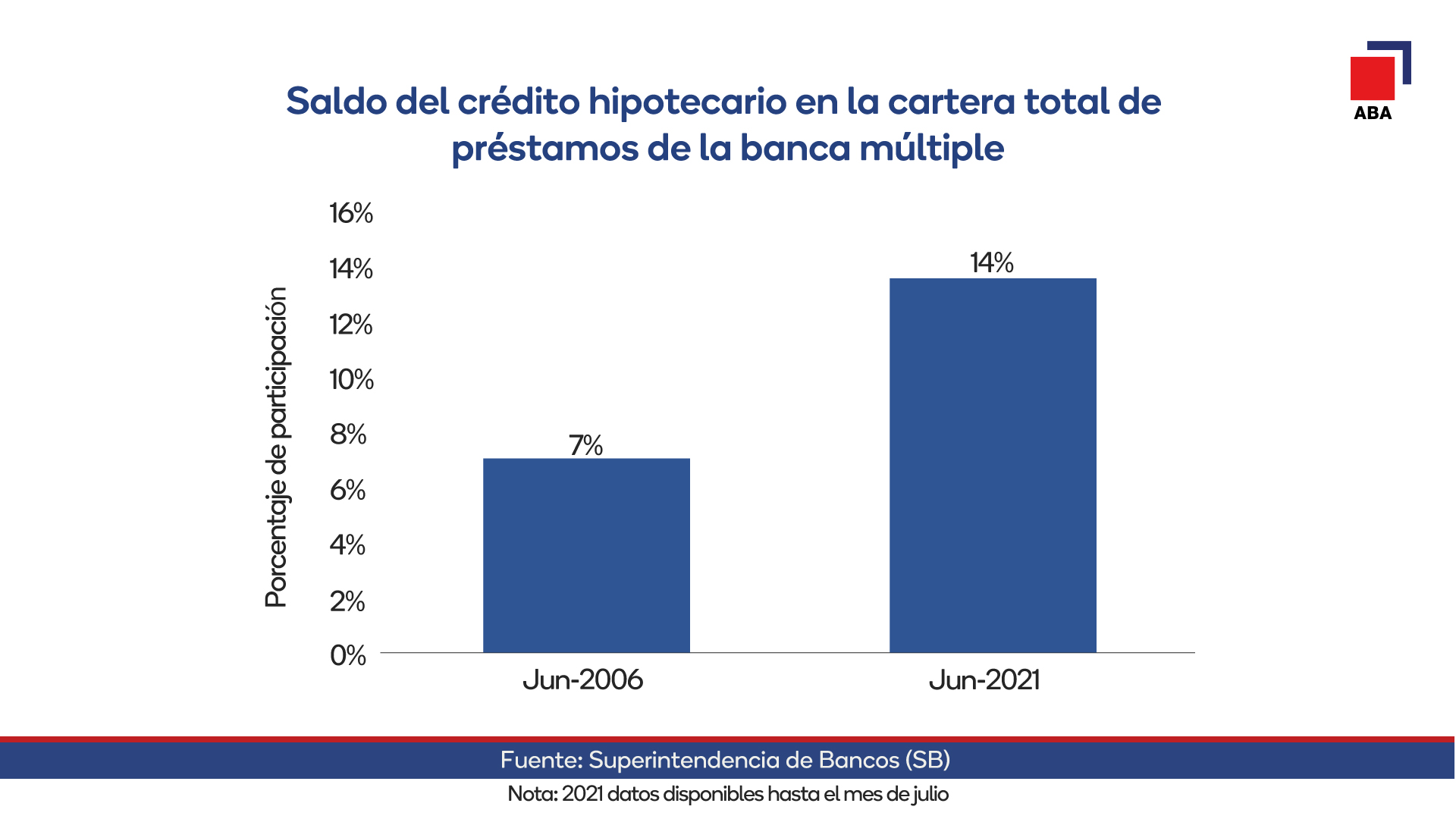 ABA

Saldo del crédito hipotecario en la cartera total de préstamos de la banca múltiple

Porcentaje de participación

16%
14%
12%
10%
8%
6%
4%
2%
0%

7%
14%

Jun-2006
Jun-2021

Fuente: Superintendencia de Bancos (SB)

Nota: 2021 datos disponibles hasta el mes de julio